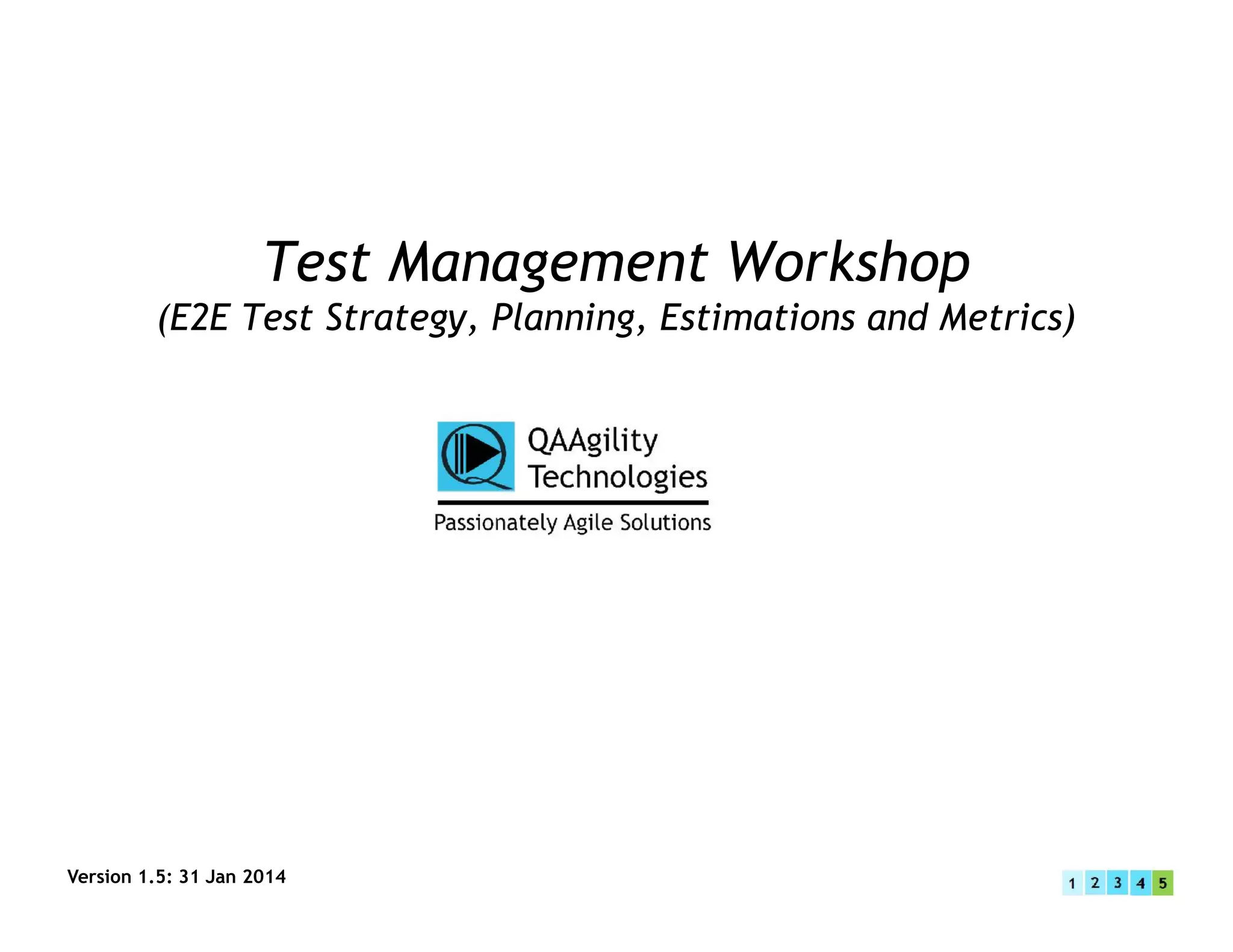 Test Management Workshop
(E2E Test Strategy, Planning, Estimations and Metrics)

QAAgility Technologies

Passionately Agile Solutions

Version 1.5: 31 Jan 2014

1 2 3 4 5